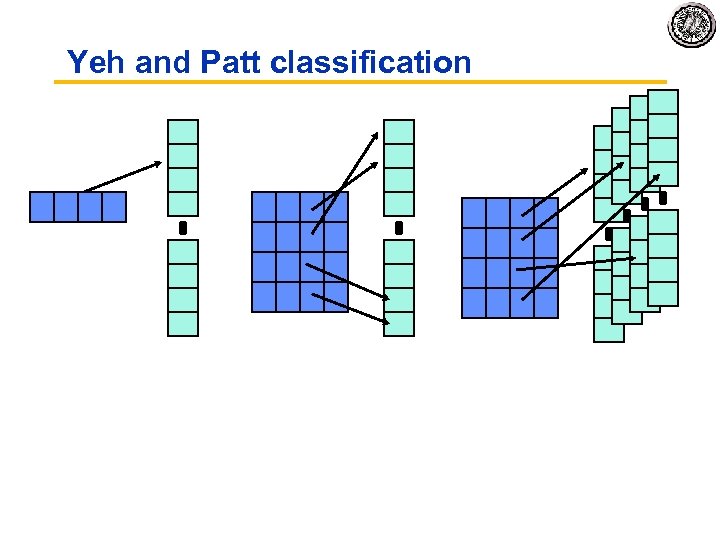 Yeh and Patt classification